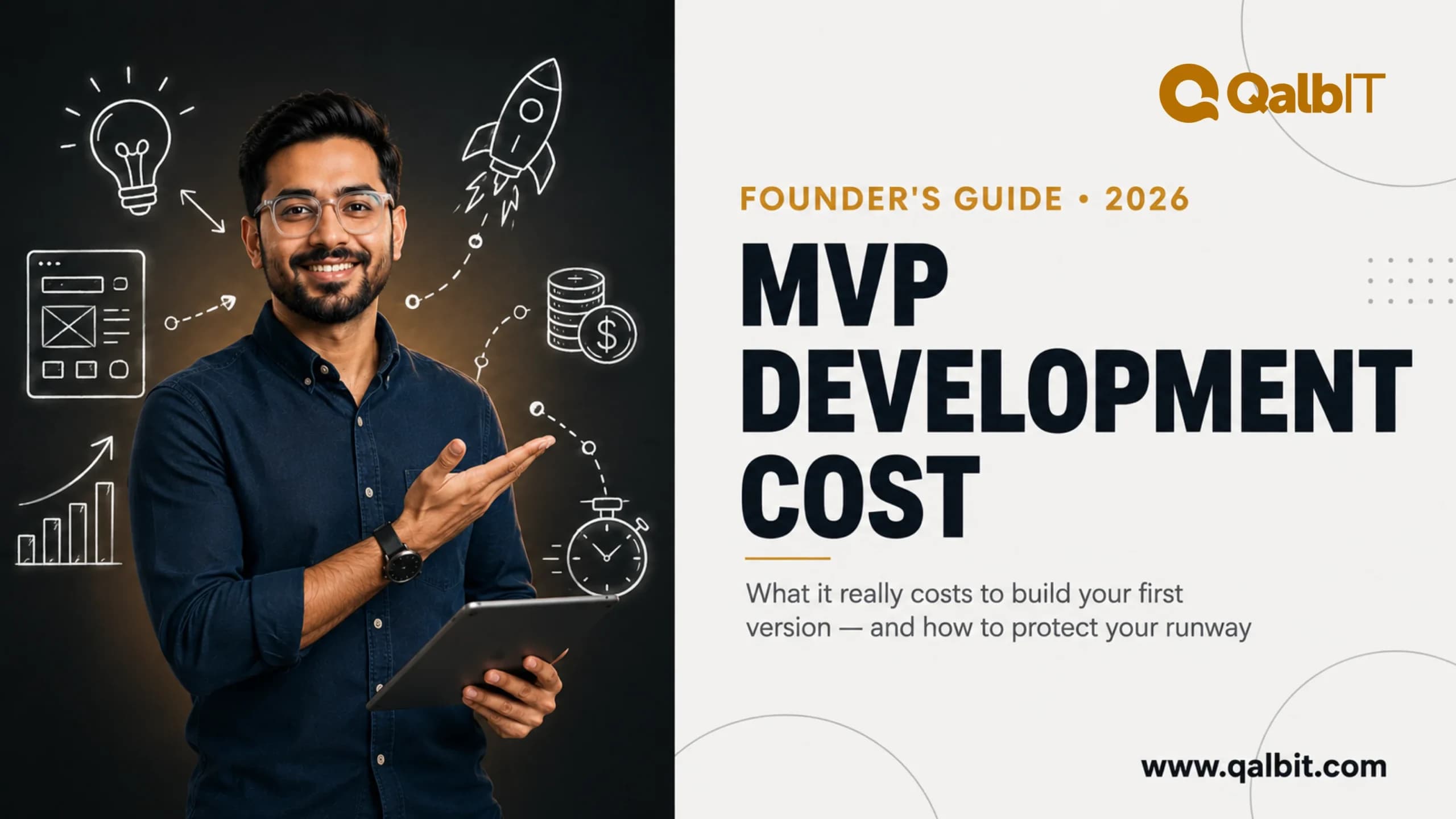 QalbIT

FOUNDER'S GUIDE • 2026

MVP DEVELOPMENT COST

What it really costs to build your first version — and how to protect your runway

www.qalbit.com